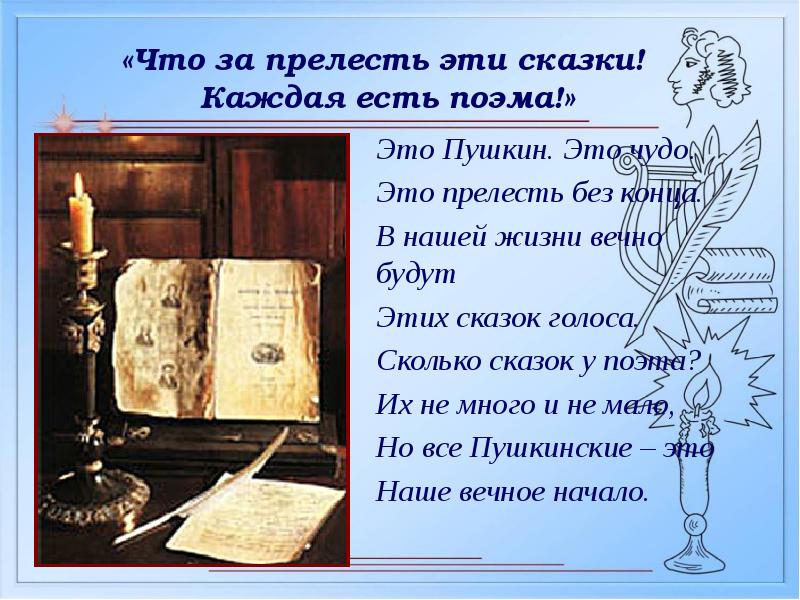 «Что за прелесть эти сказки! Каждая есть поэма!»

Это Пушкин. Это чудо.
Это прелесть без конца.
В нашей жизни вечно будут
Этих сказок голоса.
Сколько сказок у поэта?
Их не много и не мало,
Но все Пушкинские – это
Наше вечное начало.